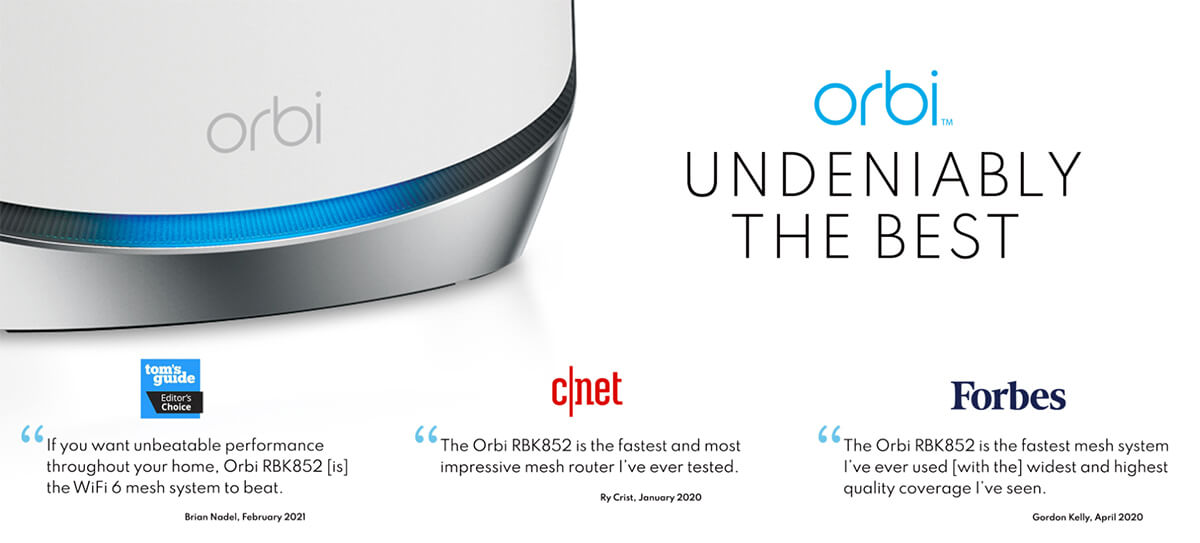 orbi

orbi™

UNDENIABLY THE BEST

tom's guide
Editor's Choice

“If you want unbeatable performance throughout your home, Orbi RBK852 [is] the WiFi 6 mesh system to beat.

Brian Nadel, February 2021

c|net

“The Orbi RBK852 is the fastest and most impressive mesh router I've ever tested.

Ry Crist, January 2020

Forbes

“The Orbi RBK852 is the fastest mesh system I've ever used [with the] widest and highest quality coverage I've seen.

Gordon Kelly, April 2020